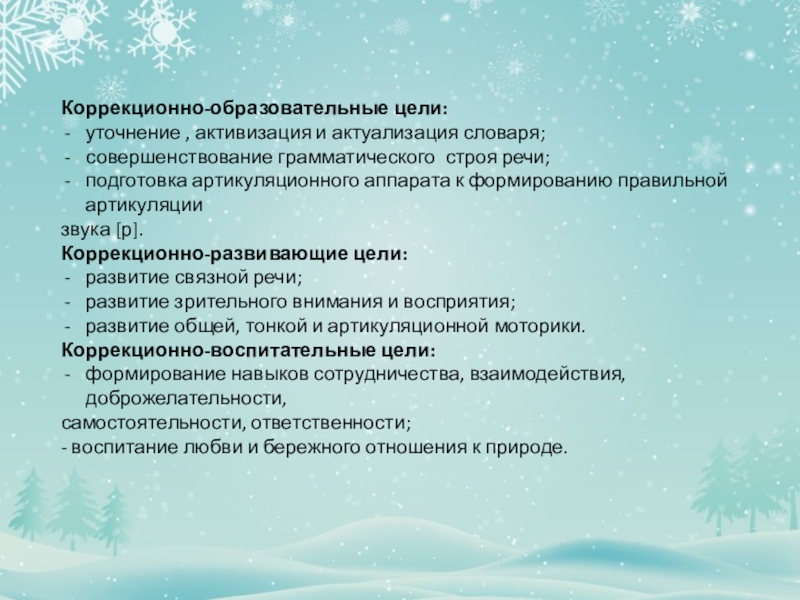 Коррекционно-образовательные цели:
- уточнение , активизация и актуализация словаря;
- совершенствование грамматического строя речи;
- подготовка артикуляционного аппарата к формированию правильной артикуляции
звука [р].
Коррекционно-развивающие цели:
- развитие связной речи;
- развитие зрительного внимания и восприятия;
- развитие общей, тонкой и артикуляционной моторики.
Коррекционно-воспитательные цели:
- формирование навыков сотрудничества, взаимодействия, доброжелательности,
самостоятельности, ответственности;
- воспитание любви и бережного отношения к природе.